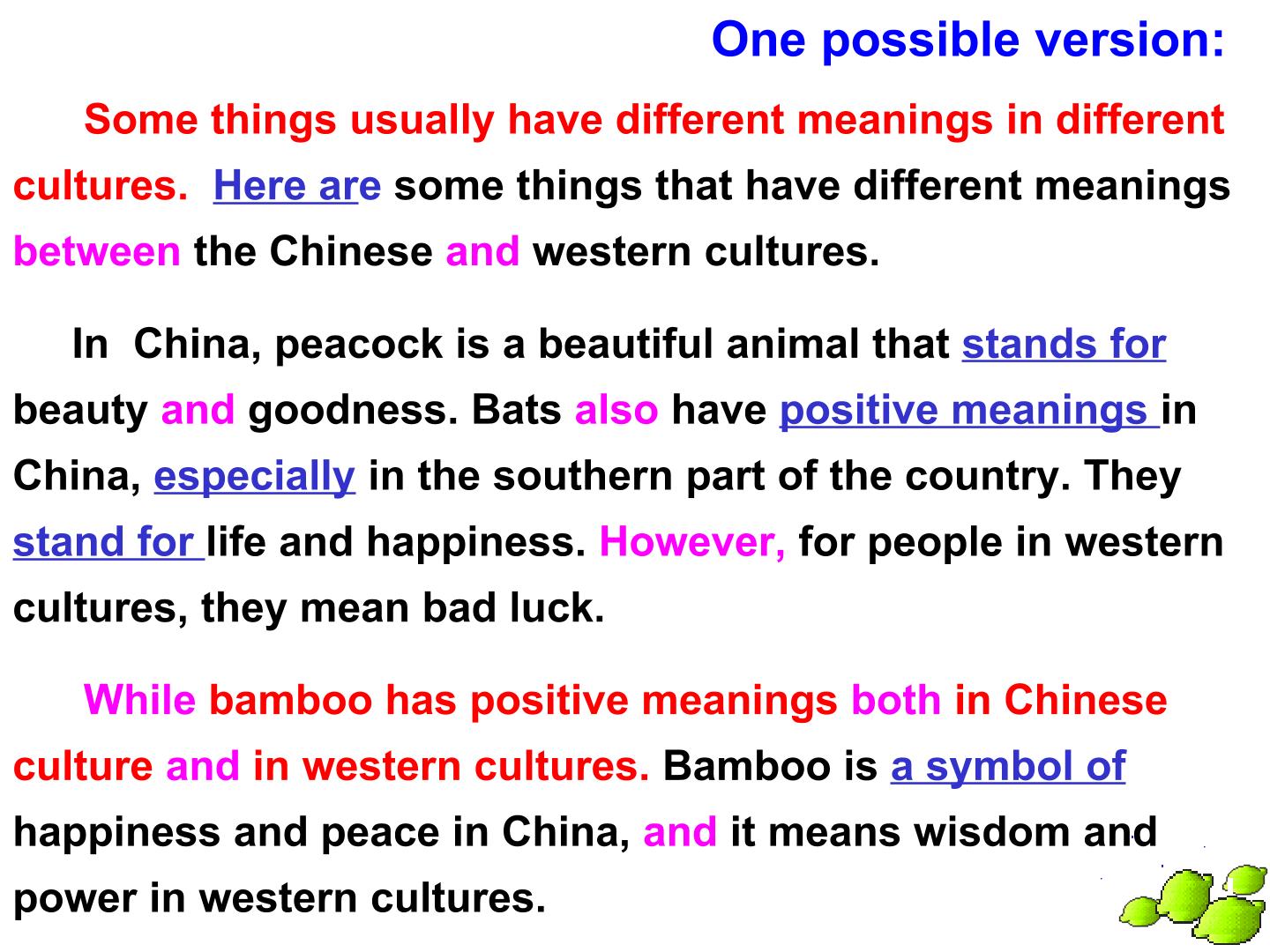 One possible version:

Some things usually have different meanings in different cultures. Here are some things that have different meanings between the Chinese and western cultures.

In China, peacock is a beautiful animal that stands for beauty and goodness. Bats also have positive meanings in China, especially in the southern part of the country. They stand for life and happiness. However, for people in western cultures, they mean bad luck.

While bamboo has positive meanings both in Chinese culture and in western cultures. Bamboo is a symbol of happiness and peace in China, and it means wisdom and power in western cultures.